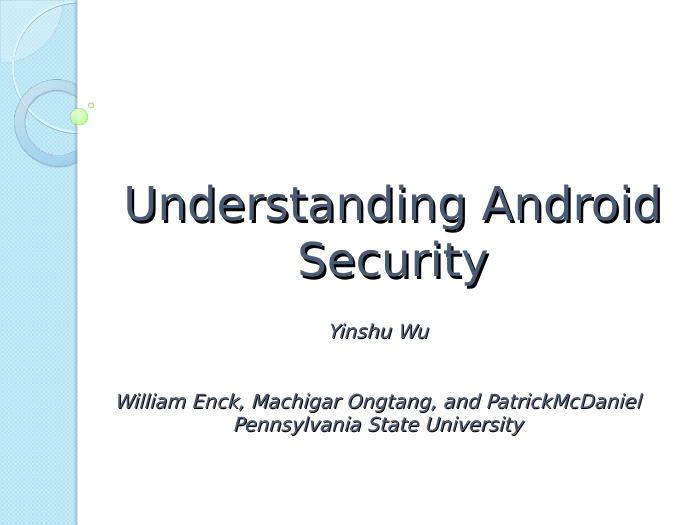 Understanding Android Security

Yinshu Wu

William Enck, Machigar Ongtang, and PatrickMcDaniel
Pennsylvania State University